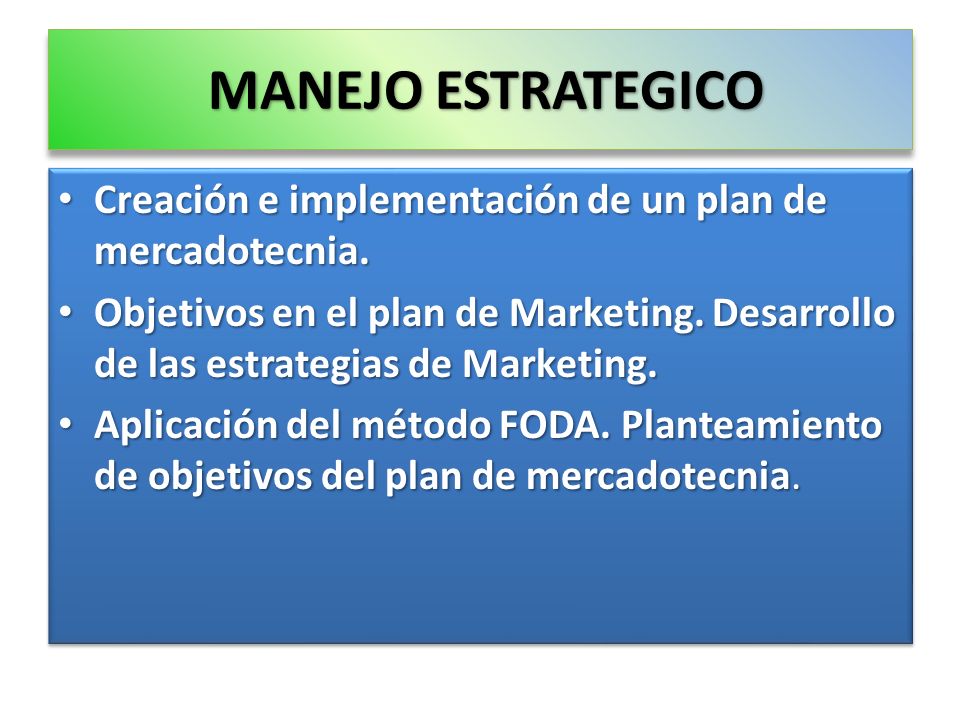 MANEJO ESTRATEGICO

• Creación e implementación de un plan de mercadotecnia.

• Objetivos en el plan de Marketing. Desarrollo de las estrategias de Marketing.

• Aplicación del método FODA. Planteamiento de objetivos del plan de mercadotecnia.